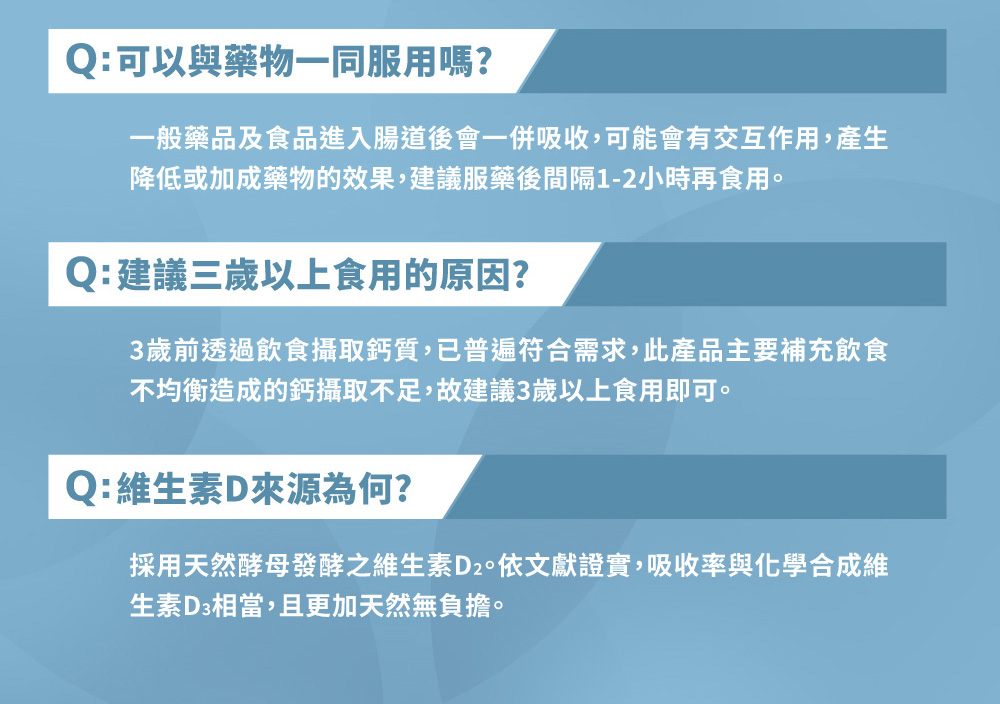 Q: 可以與藥物一同服用嗎?

一般藥品及食品進入腸道後會一併吸收，可能會有交互作用，產生降低或加成藥物的效果，建議服藥後間隔1-2小時再食用。

Q: 建議三歲以上食用的原因?

3歲前透過飲食攝取鈣質，已普遍符合需求，此產品主要補充飲食不均衡造成的鈣攝取不足，故建議3歲以上食用即可。

Q: 維生素D來源為何?

採用天然酵母發酵之維生素$D_2$。依文獻證實，吸收率與化學合成維生素$D_3$相當，且更加天然無負擔。